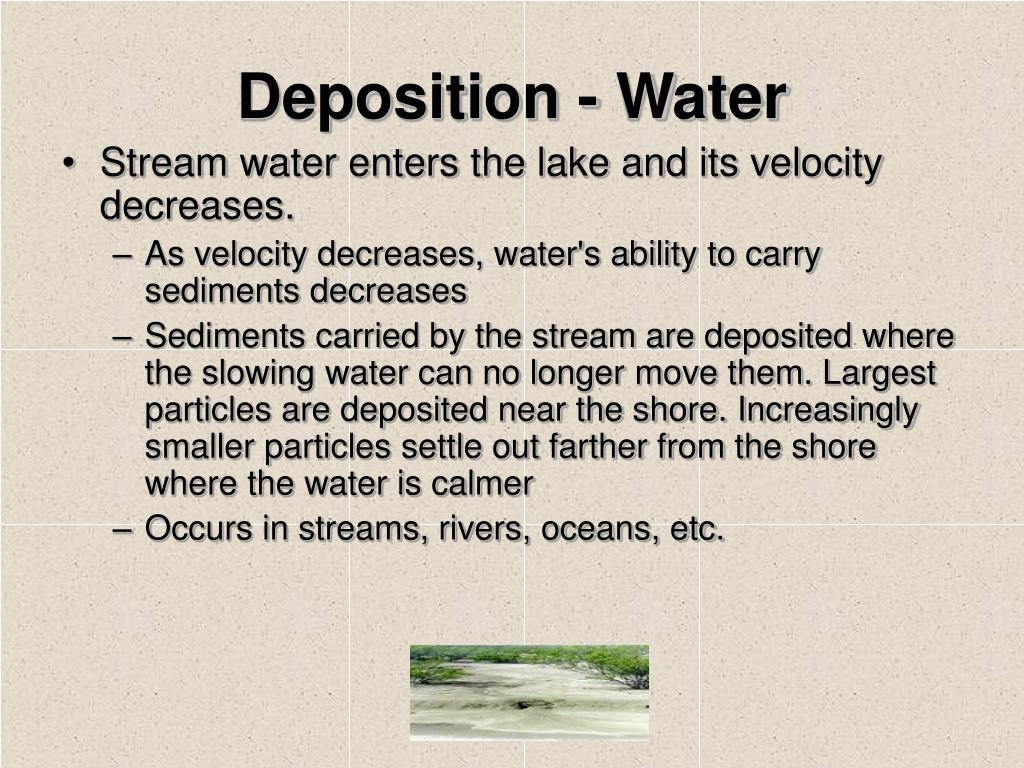 Deposition - Water

• Stream water enters the lake and its velocity decreases.

– As velocity decreases, water's ability to carry sediments decreases

– Sediments carried by the stream are deposited where the slowing water can no longer move them. Largest particles are deposited near the shore. Increasingly smaller particles settle out farther from the shore where the water is calmer

– Occurs in streams, rivers, oceans, etc.